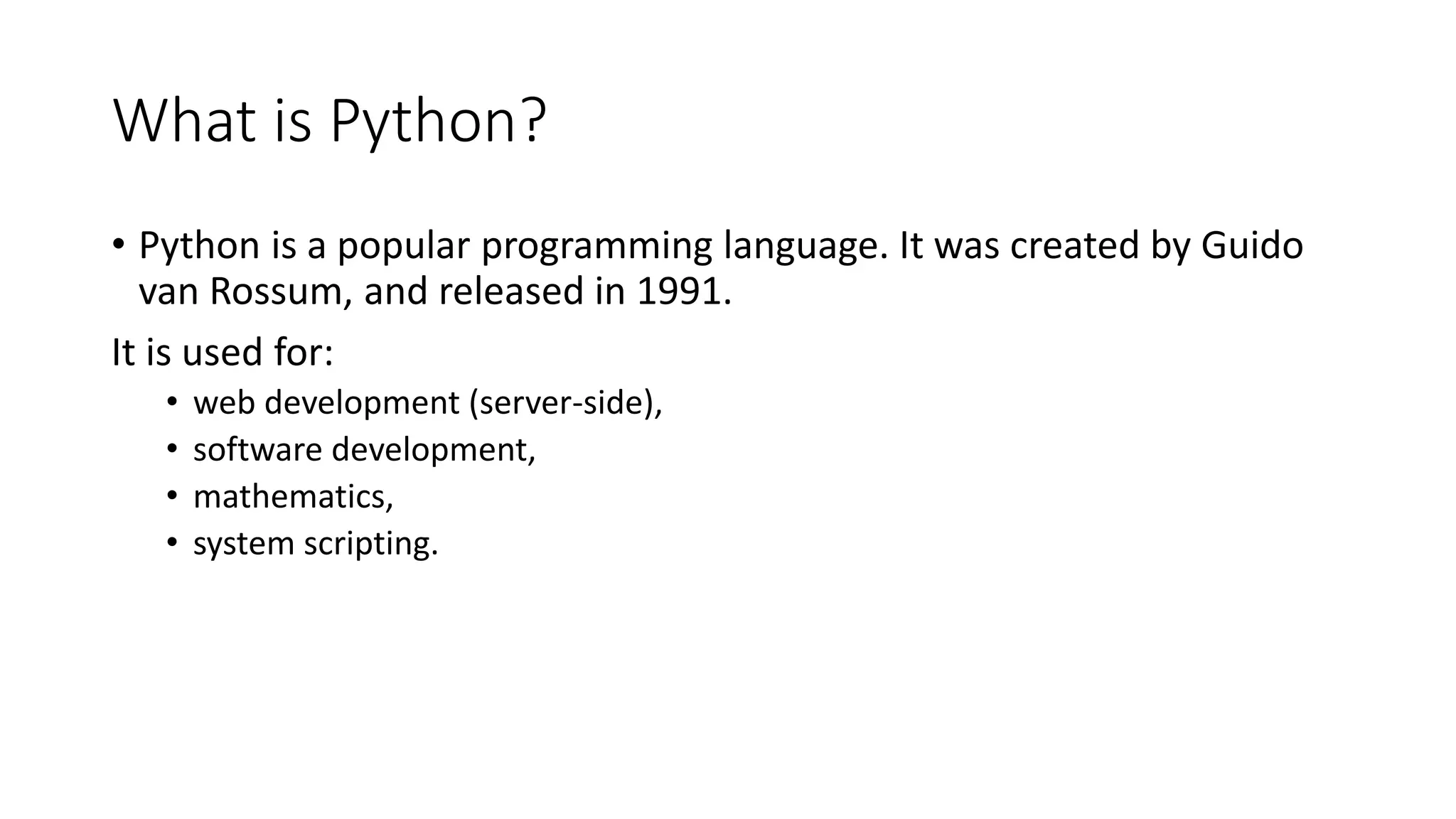 What is Python?

• Python is a popular programming language. It was created by Guido van Rossum, and released in 1991.

It is used for:

• web development (server-side),
• software development,
• mathematics,
• system scripting.